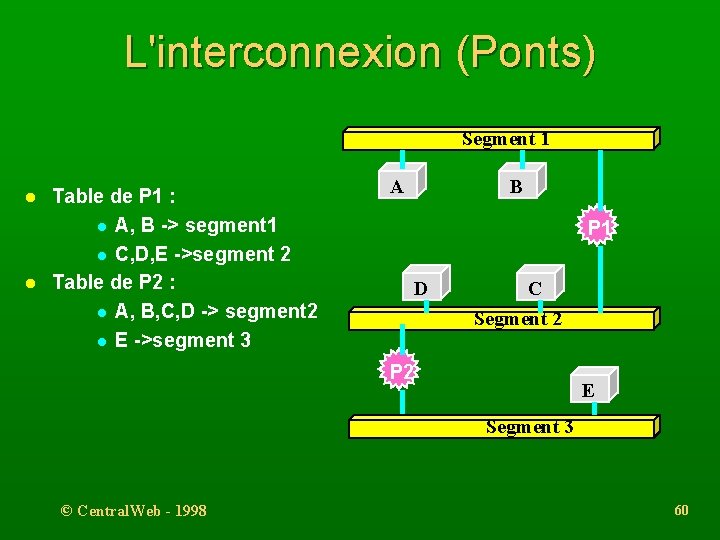 L'interconnexion (Ponts)

• Table de P1 :
• A, B -> segment1
• C,D,E ->segment 2
• Table de P2 :
• A, B,C,D -> segment2
• E ->segment 3

Segment 1
A
B
P1
D
C
Segment 2
P2
E
Segment 3

© CentralWeb - 1998
60